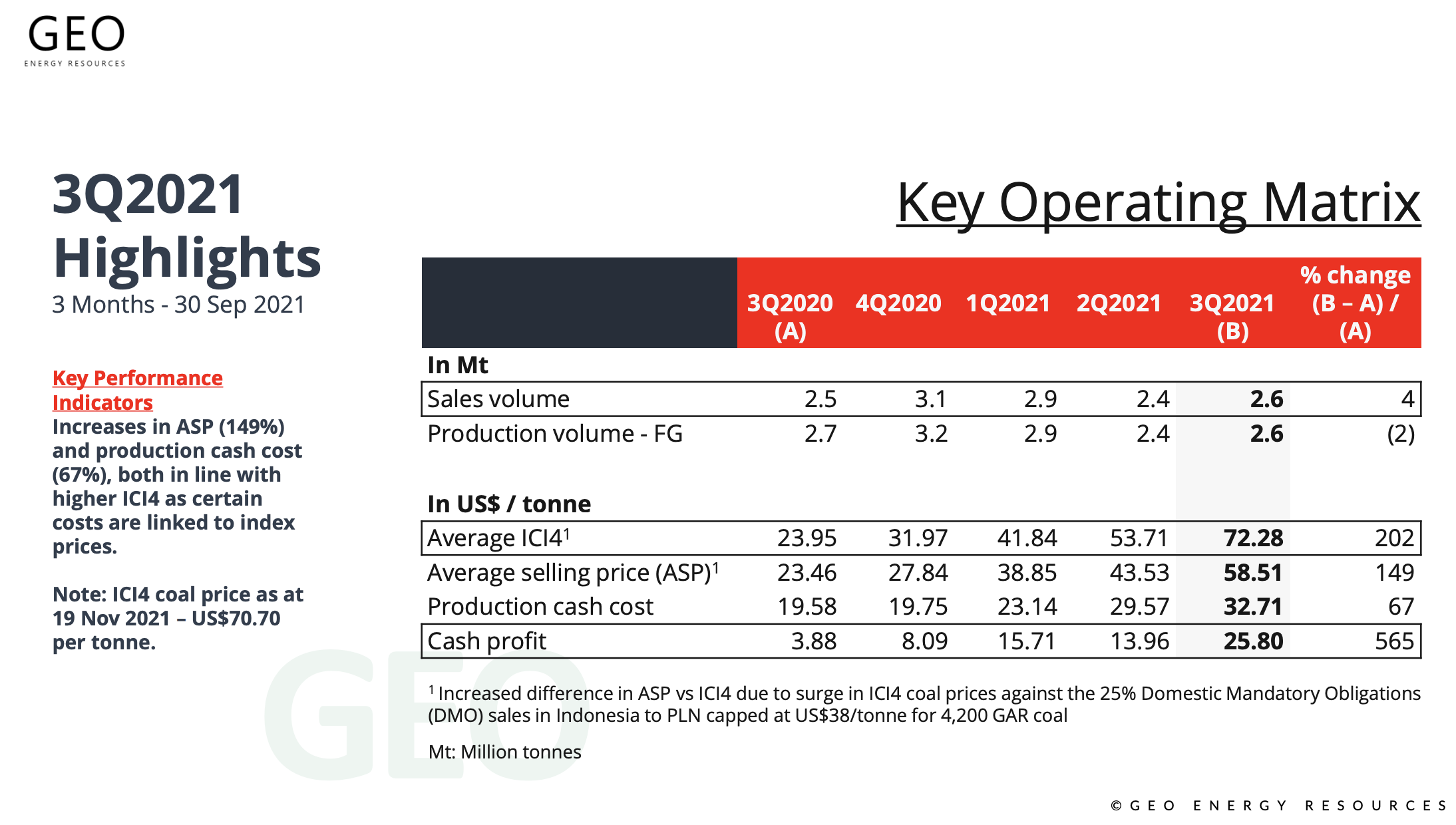 GEO
ENERGY RESOURCES

3Q2021 Highlights
3 Months - 30 Sep 2021

Key Performance Indicators
Increases in ASP (149%) and production cash cost (67%), both in line with higher ICI4 as certain costs are linked to index prices.

Note: ICI4 coal price as at 19 Nov 2021 – US$70.70 per tonne.

Key Operating Matrix

| | 3Q2020 (A) | 4Q2020 | 1Q2021 | 2Q2021 | 3Q2021 (B) | % change (B – A) / (A) |
|---|---|---|---|---|---|---|
| In Mt | | | | | | |
| Sales volume | 2.5 | 3.1 | 2.9 | 2.4 | 2.6 | 4 |
| Production volume - FG | 2.7 | 3.2 | 2.9 | 2.4 | 2.6 | (2) |
| In US$ / tonne | | | | | | |
| Average ICI4$^1$ | 23.95 | 31.97 | 41.84 | 53.71 | 72.28 | 202 |
| Average selling price (ASP)$^1$ | 23.46 | 27.84 | 38.85 | 43.53 | 58.51 | 149 |
| Production cash cost | 19.58 | 19.75 | 23.14 | 29.57 | 32.71 | 67 |
| Cash profit | 3.88 | 8.09 | 15.71 | 13.96 | 25.80 | 565 |

$^1$ Increased difference in ASP vs ICI4 due to surge in ICI4 coal prices against the 25% Domestic Mandatory Obligations (DMO) sales in Indonesia to PLN capped at US$38/tonne for 4,200 GAR coal

Mt: Million tonnes

GEO

© GEO ENERGY RESOURCES